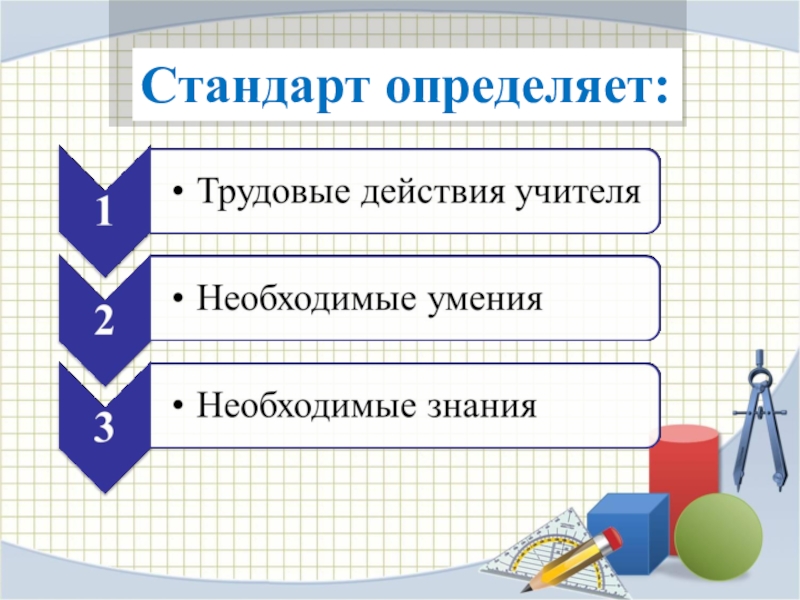 Стандарт определяет:

1
• Трудовые действия учителя

2
• Необходимые умения

3
• Необходимые знания